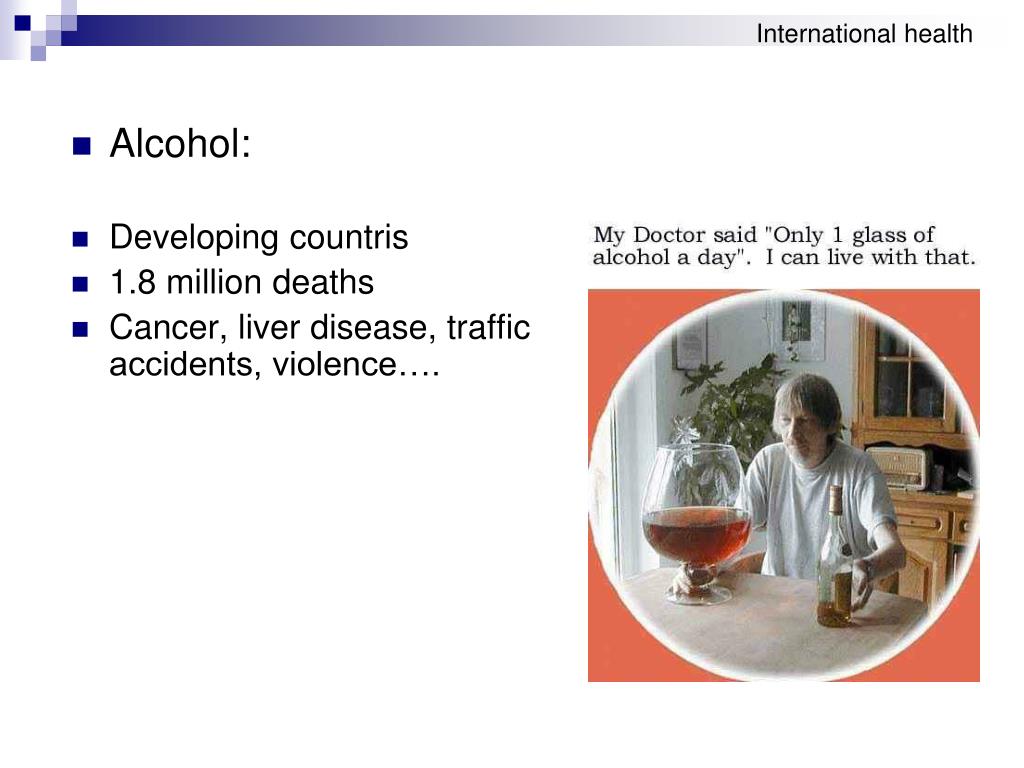 International health

Alcohol:

Developing countris
1.8 million deaths
Cancer, liver disease, traffic accidents, violence….

My Doctor said "Only 1 glass of alcohol a day". I can live with that.